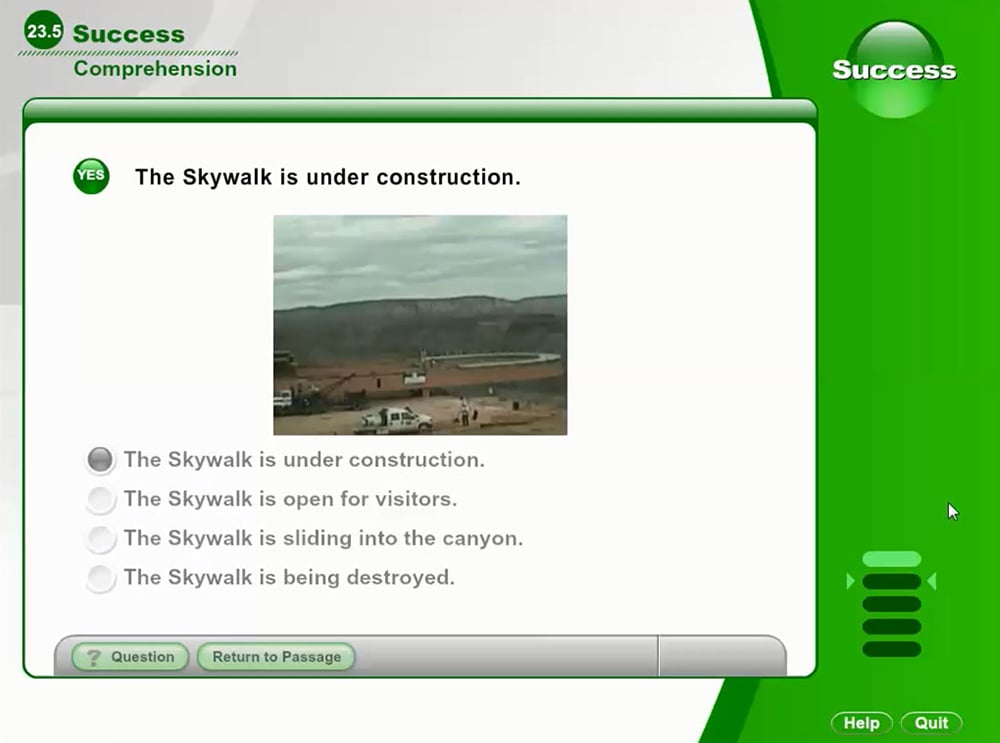 23.5 Success
Comprehension

Success

YES The Skywalk is under construction.

The Skywalk is under construction.
The Skywalk is open for visitors.
The Skywalk is sliding into the canyon.
The Skywalk is being destroyed.

? Question
Return to Passage

Help
Quit